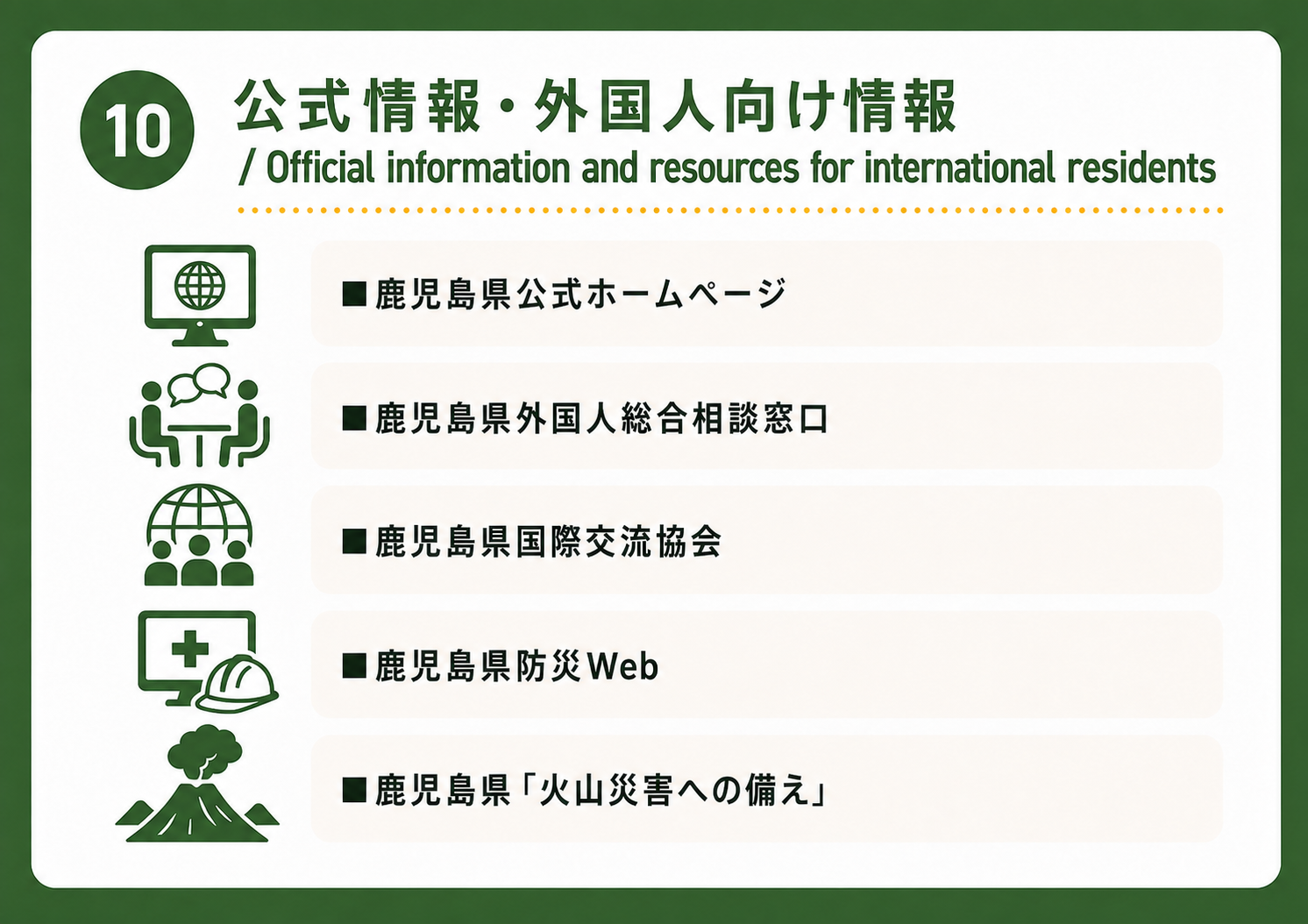 10

公式情報・外国人向け情報
/ Official information and resources for international residents

■鹿児島県公式ホームページ

■鹿児島県外国人総合相談窓口

■鹿児島県国際交流協会

■鹿児島県防災Web

■鹿児島県「火山災害への備え」